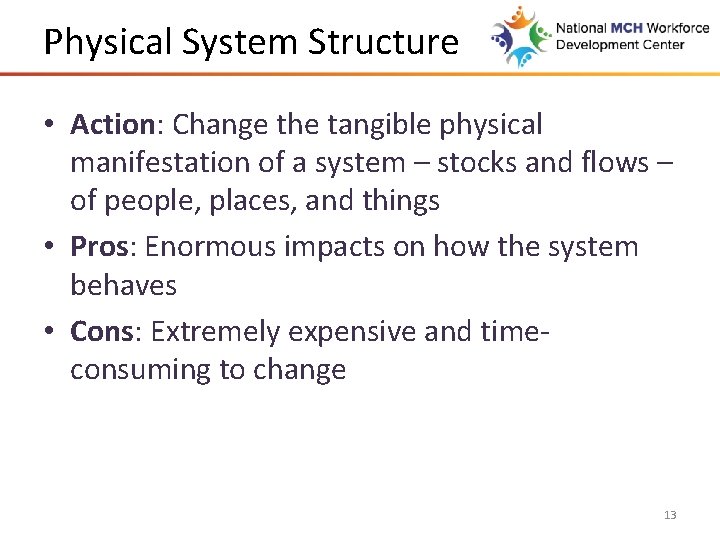 Physical System Structure

National MCH Workforce Development Center

• Action: Change the tangible physical manifestation of a system – stocks and flows – of people, places, and things

• Pros: Enormous impacts on how the system behaves

• Cons: Extremely expensive and time-consuming to change

13